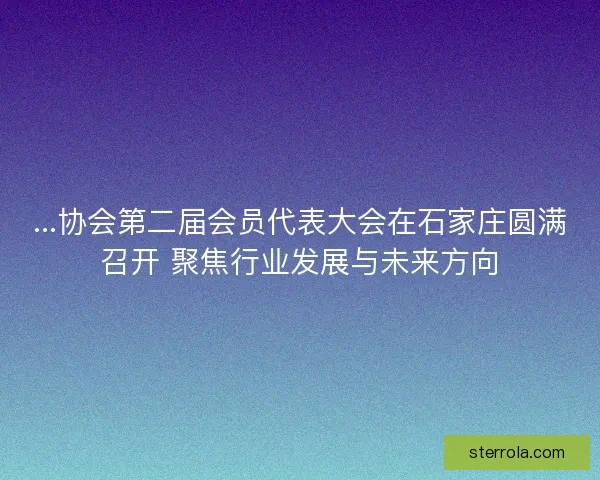 ...协会第二届会员代表大会在石家庄圆满召开 聚焦行业发展与未来方向

sterrola.com